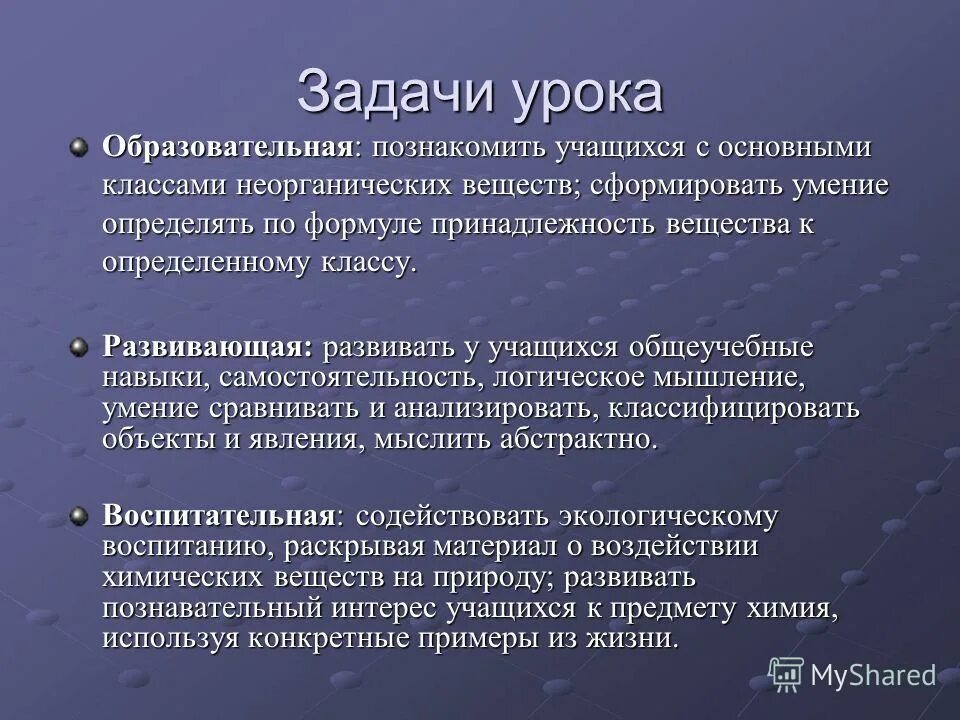 Задачи урока

Образовательная: познакомить учащихся с основными классами неорганических веществ; сформировать умение определять по формуле принадлежность вещества к определенному классу.

Развивающая: развивать у учащихся общеучебные навыки, самостоятельность, логическое мышление, умение сравнивать и анализировать, классифицировать объекты и явления, мыслить абстрактно.

Воспитательная: содействовать экологическому воспитанию, раскрывая материал о воздействии химических веществ на природу; развивать познавательный интерес учащихся к предмету химия, используя конкретные примеры из жизни.

MyShared